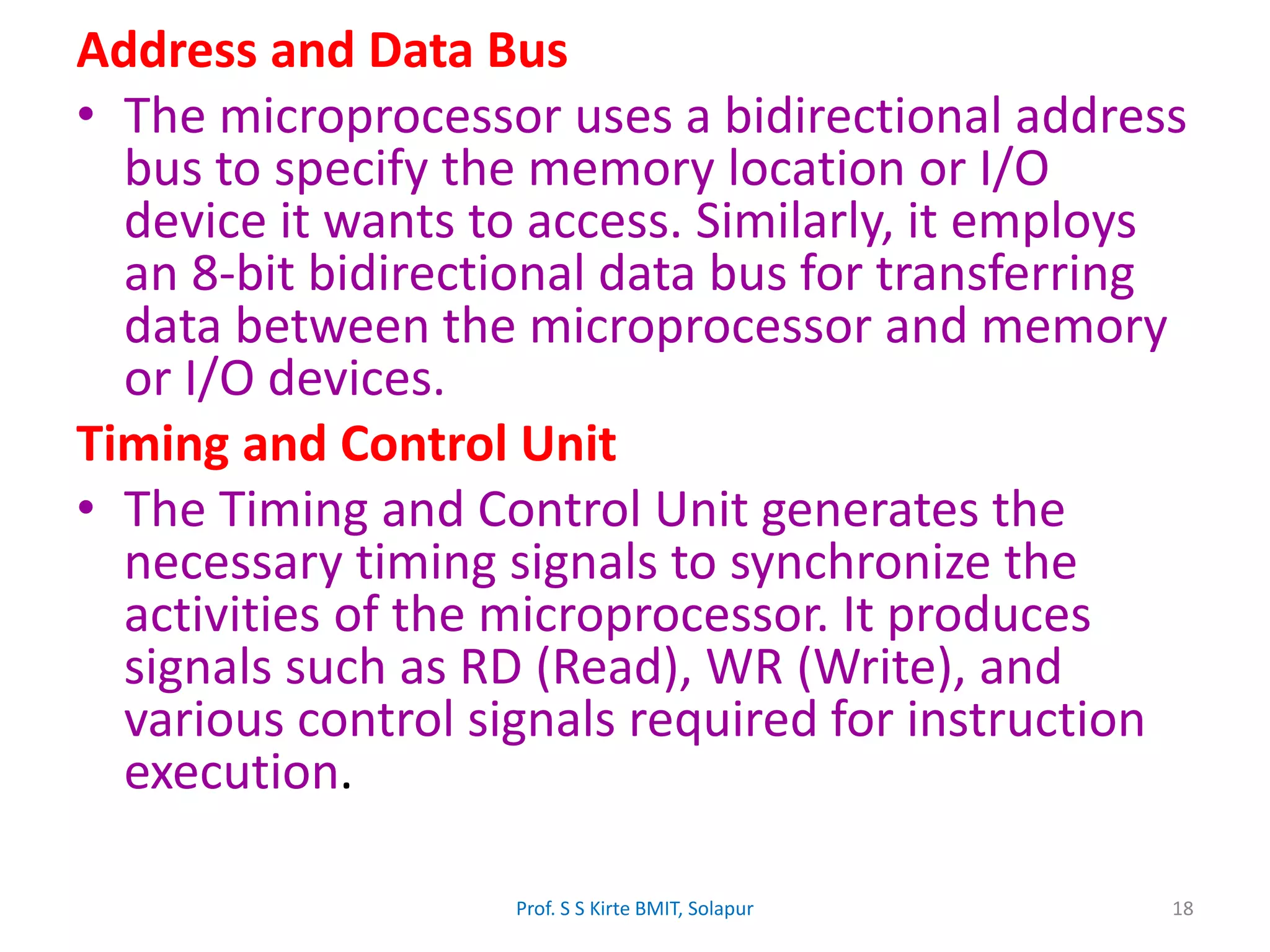 Address and Data Bus

• The microprocessor uses a bidirectional address bus to specify the memory location or I/O device it wants to access. Similarly, it employs an 8-bit bidirectional data bus for transferring data between the microprocessor and memory or I/O devices.

Timing and Control Unit

• The Timing and Control Unit generates the necessary timing signals to synchronize the activities of the microprocessor. It produces signals such as RD (Read), WR (Write), and various control signals required for instruction execution.

Prof. S S Kirte BMIT, Solapur

18